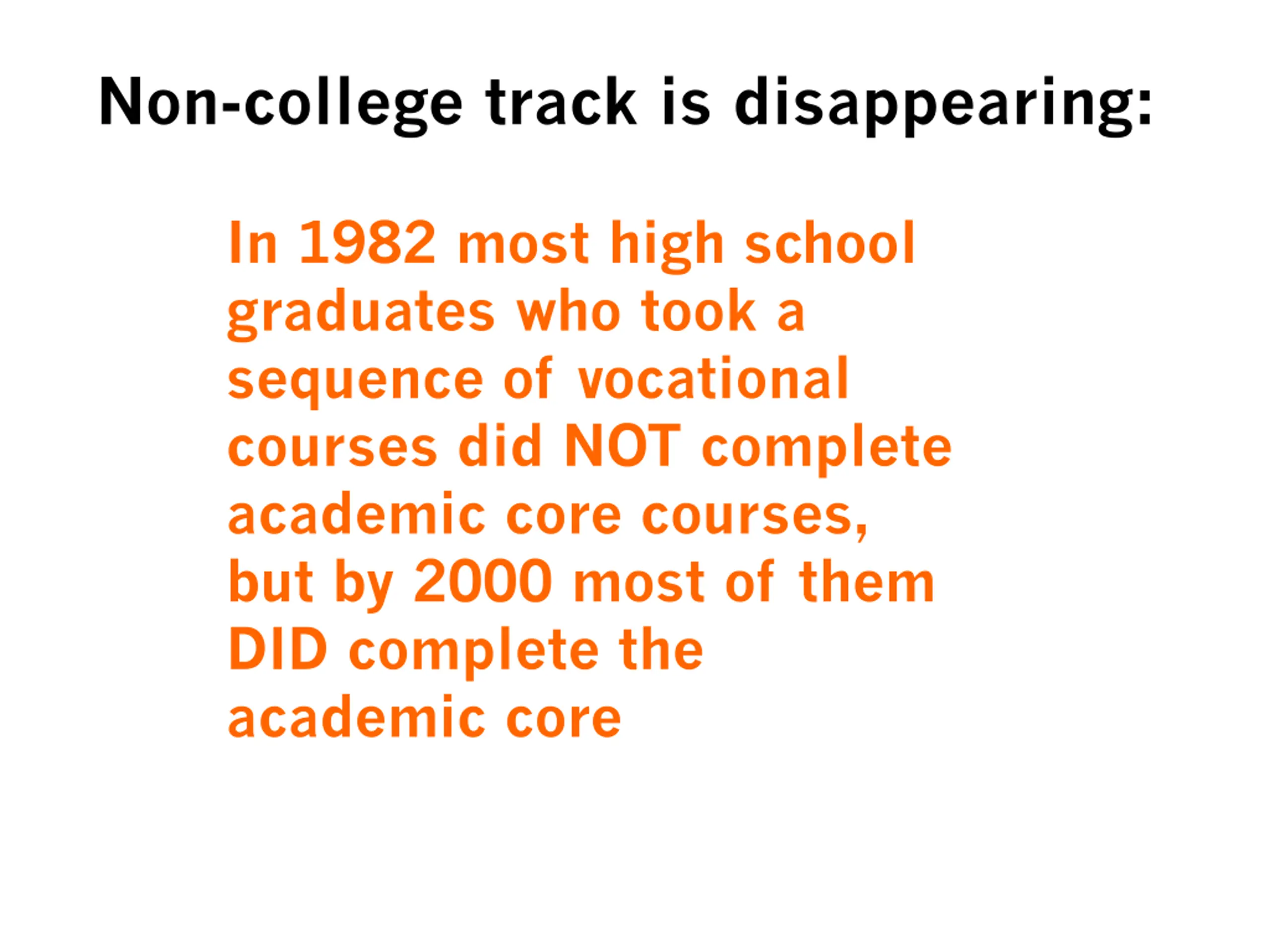 Non-college track is disappearing:

In 1982 most high school graduates who took a sequence of vocational courses did NOT complete academic core courses, but by 2000 most of them DID complete the academic core